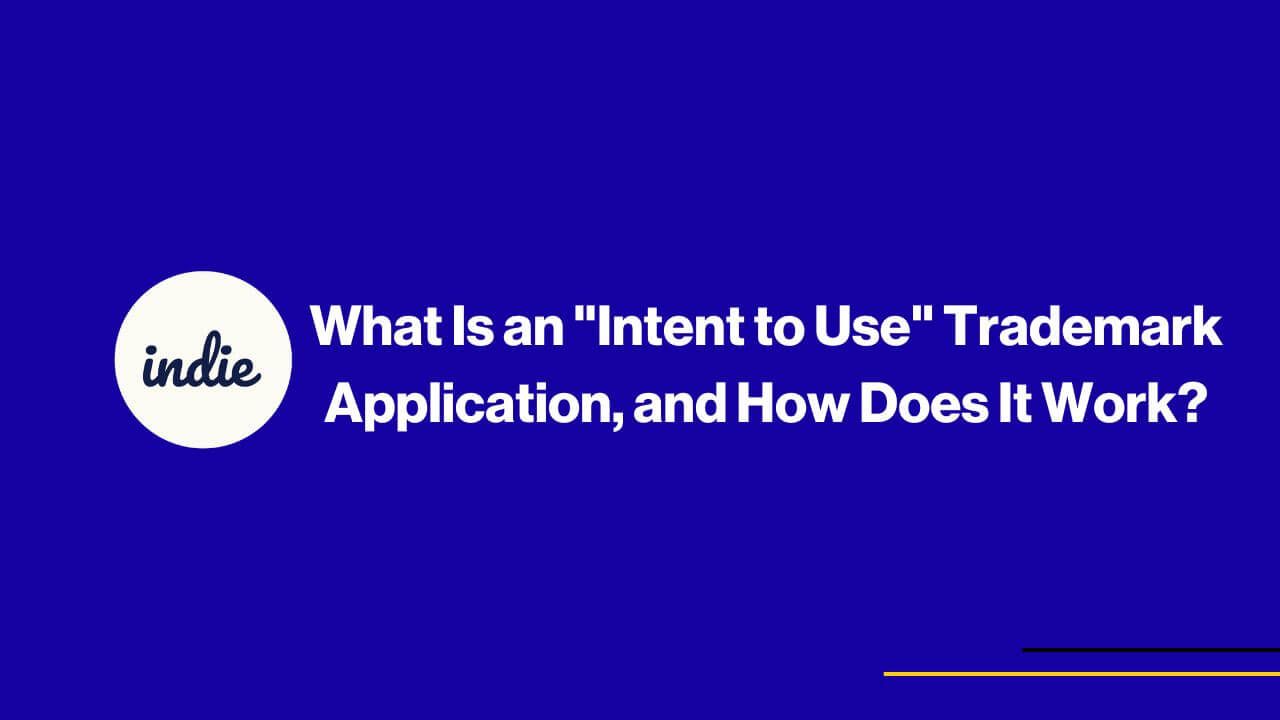 indie

What Is an "Intent to Use" Trademark Application, and How Does It Work?